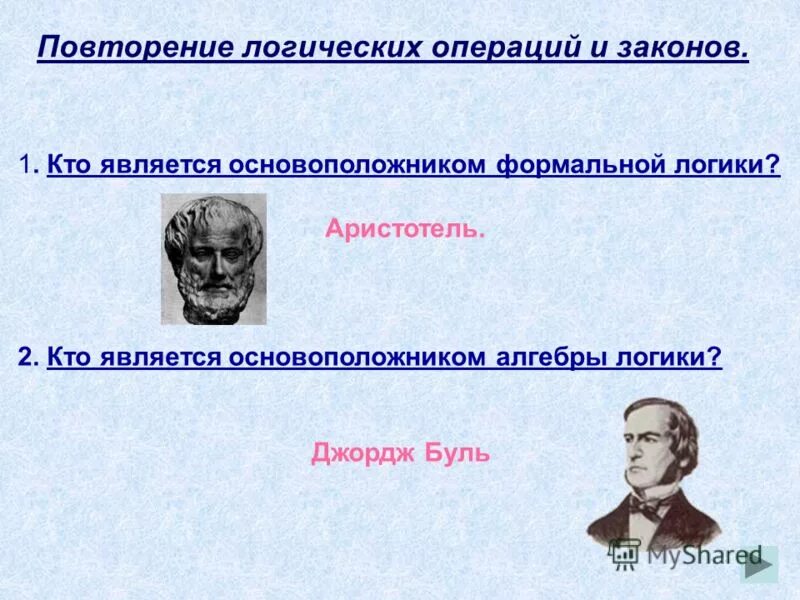 Повторение логических операций и законов.

1. Кто является основоположником формальной логики?

Аристотель.

2. Кто является основоположником алгебры логики?

Джордж Буль

MyShared